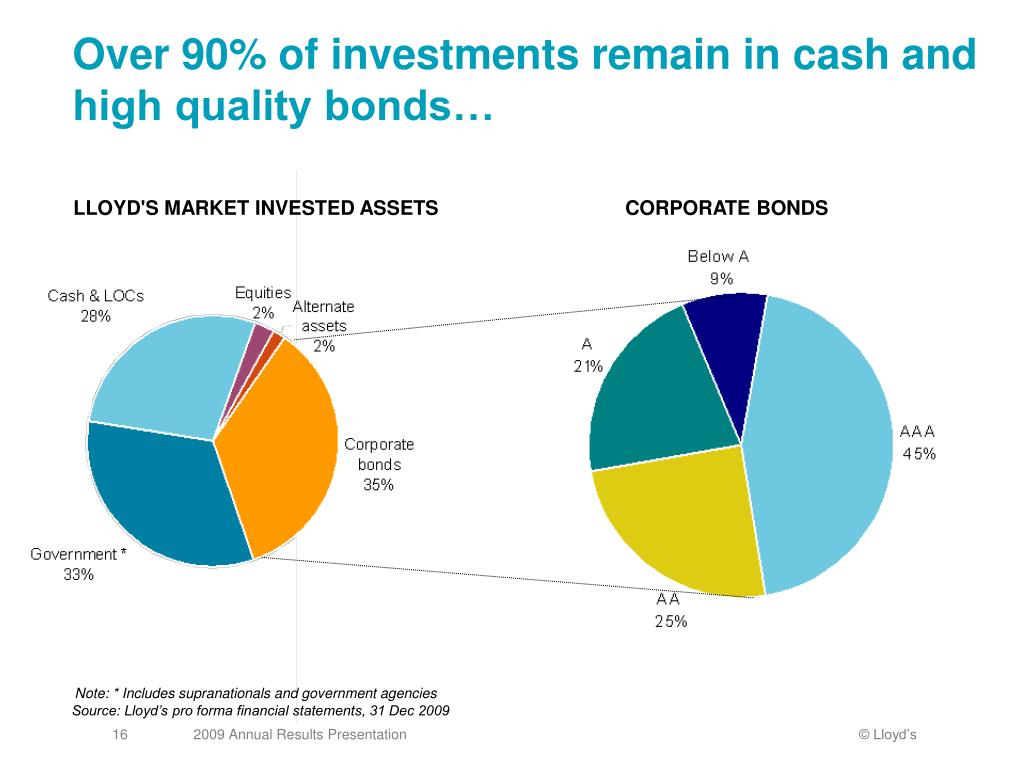 Over 90% of investments remain in cash and high quality bonds…

LLOYD'S MARKET INVESTED ASSETS

Cash & LOCs
28%

Equities
2%

Alternate
assets
2%

Corporate
bonds
35%

Government *
33%

CORPORATE BONDS

Below A
9%

A
21%

AAA
45%

AA
25%

Note: * Includes supranationals and government agencies
Source: Lloyd's pro forma financial statements, 31 Dec 2009

16 2009 Annual Results Presentation © Lloyd's